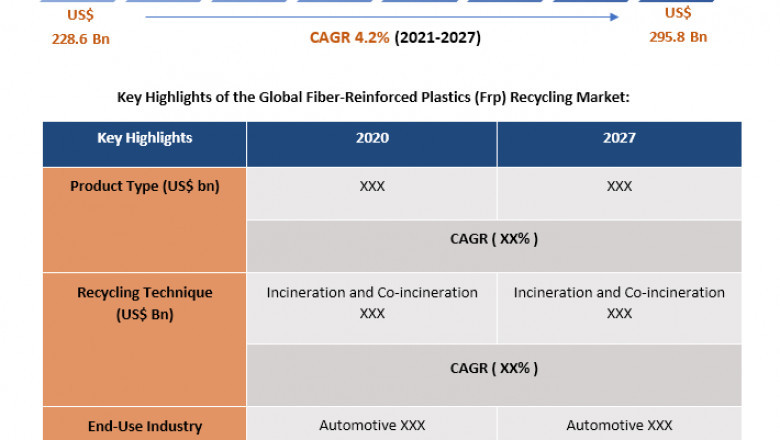 US$
228.6 Bn

CAGR 4.2% (2021-2027)

US$
295.8 Bn

Key Highlights of the Global Fiber-Reinforced Plastics (Frp) Recycling Market:

| Key Highlights | 2020 | 2027 |
|---|---|---|
| Product Type (US$ bn) | XXX | XXX |
| | CAGR ( XX% ) | |
| Recycling Technique (US$ Bn) | Incineration and Co-incineration XXX | Incineration and Co-incineration XXX |
| | CAGR ( XX% ) | |
| End-Use Industry | Automotive XXX | Automotive XXX |